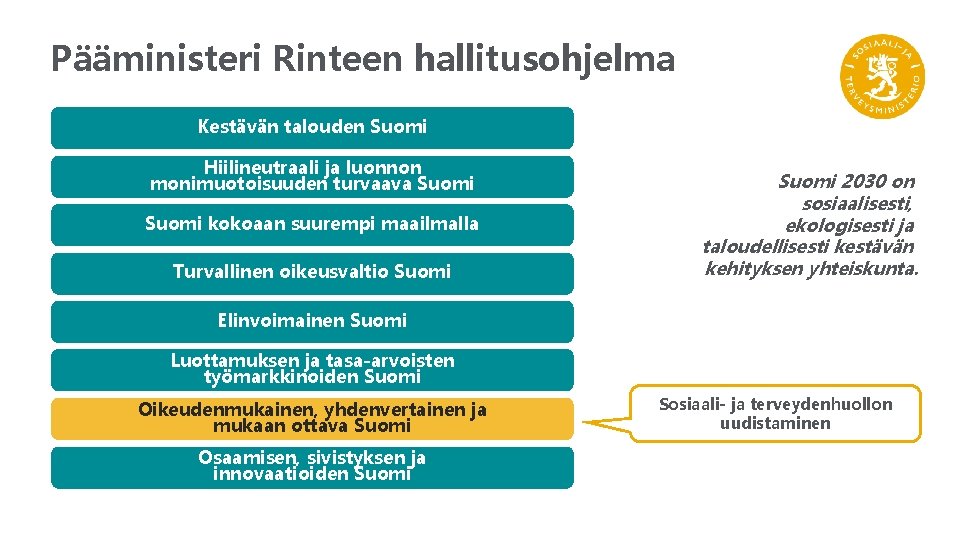 Pääministeri Rinteen hallitusohjelma

SOSIAALI- JA TERVEYSMINISTERIÖ

Kestävän talouden Suomi

Hiilineutraali ja luonnon monimuotoisuuden turvaava Suomi

Suomi kokoaan suurempi maailmalla

Turvallinen oikeusvaltio Suomi

Elinvoimainen Suomi

Luottamuksen ja tasa-arvoisten työmarkkinoiden Suomi

Oikeudenmukainen, yhdenvertainen ja mukaan ottava Suomi

Osaamisen, sivistyksen ja innovaatioiden Suomi

Suomi 2030 on sosiaalisesti, ekologisesti ja taloudellisesti kestävän kehityksen yhteiskunta.

Sosiaali- ja terveydenhuollon uudistaminen